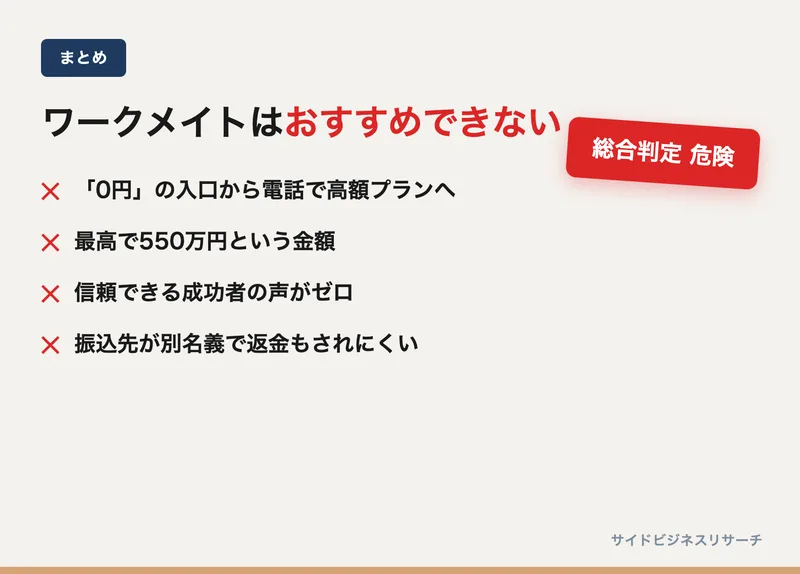 まとめ

ワークメイトはおすすめできない

総合判定 危険

✕ 「0円」の入口から電話で高額プランへ

✕ 最高で550万円という金額

✕ 信頼できる成功者の声がゼロ

✕ 振込先が別名義で返金もされにくい

サイドビジネスリサーチ